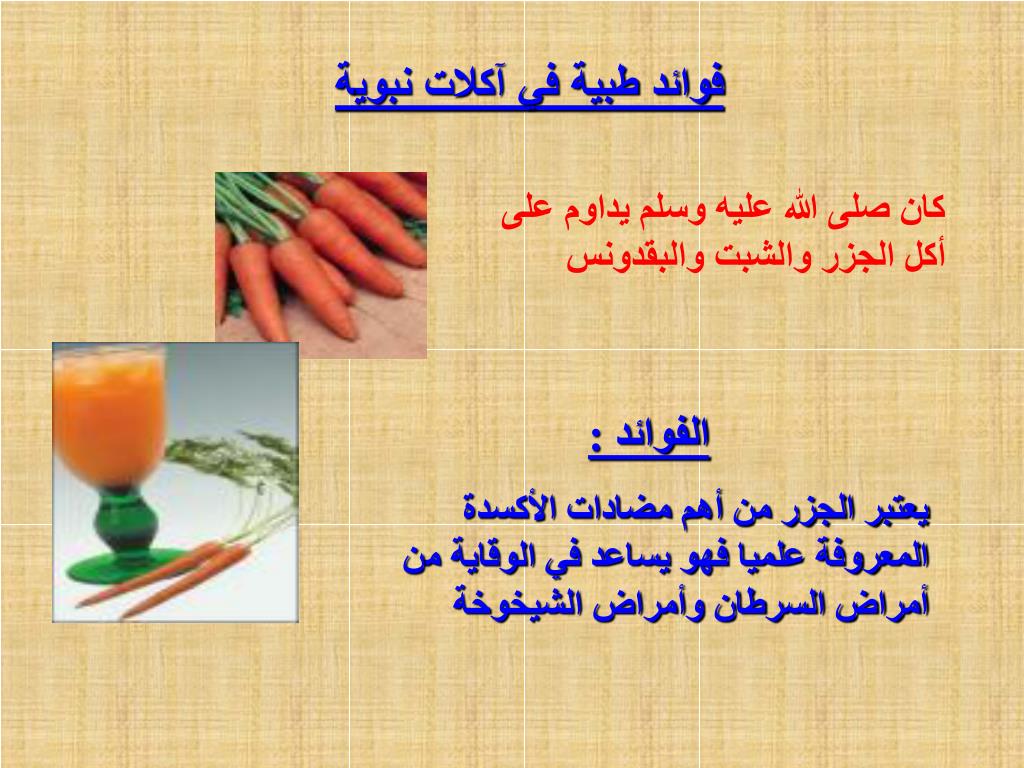 فوائد طبية في آكلات نبوية

كان صلى الله عليه وسلم يداوم على أكل الجزر والشبت والبقدونس

الفوائد :

يعتبر الجزر من أهم مضادات الأكسدة المعروفة علميا فهو يساعد في الوقاية من أمراض السرطان وأمراض الشيخوخة